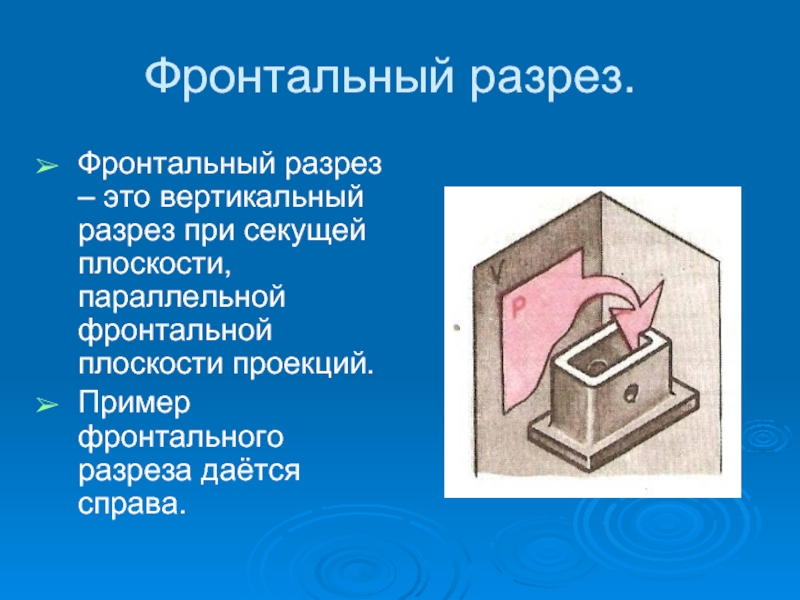 Фронтальный разрез.

➢ Фронтальный разрез – это вертикальный разрез при секущей плоскости, параллельной фронтальной плоскости проекций.

➢ Пример фронтального разреза даётся справа.

V

P